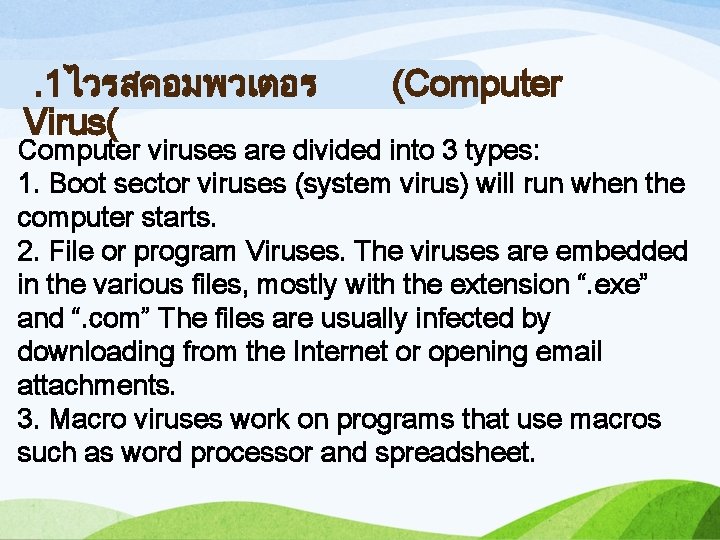 .1ไวรสคอมพวเตอร (Computer Virus(

Computer viruses are divided into 3 types:
1. Boot sector viruses (system virus) will run when the computer starts.
2. File or program Viruses. The viruses are embedded in the various files, mostly with the extension “.exe” and “.com” The files are usually infected by downloading from the Internet or opening email attachments.
3. Macro viruses work on programs that use macros such as word processor and spreadsheet.